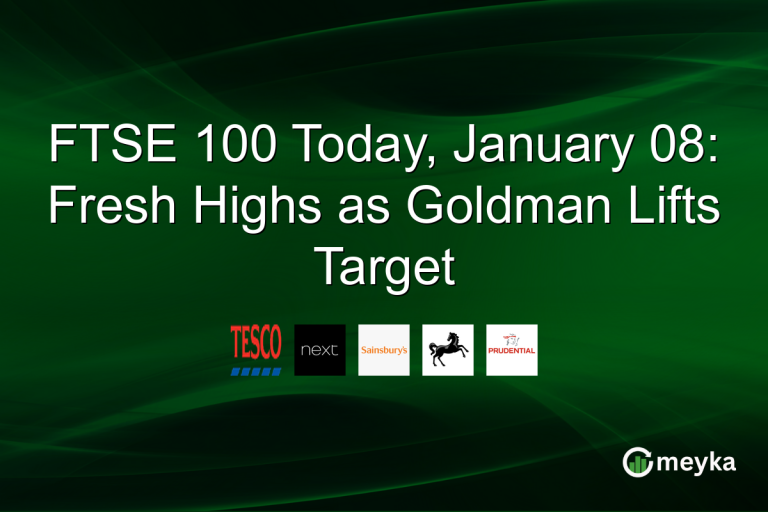 FTSE 100 Today, January 08: Fresh Highs as Goldman Lifts Target

TESCO

next

Sainsbury's

PRUDENTIAL

meyka